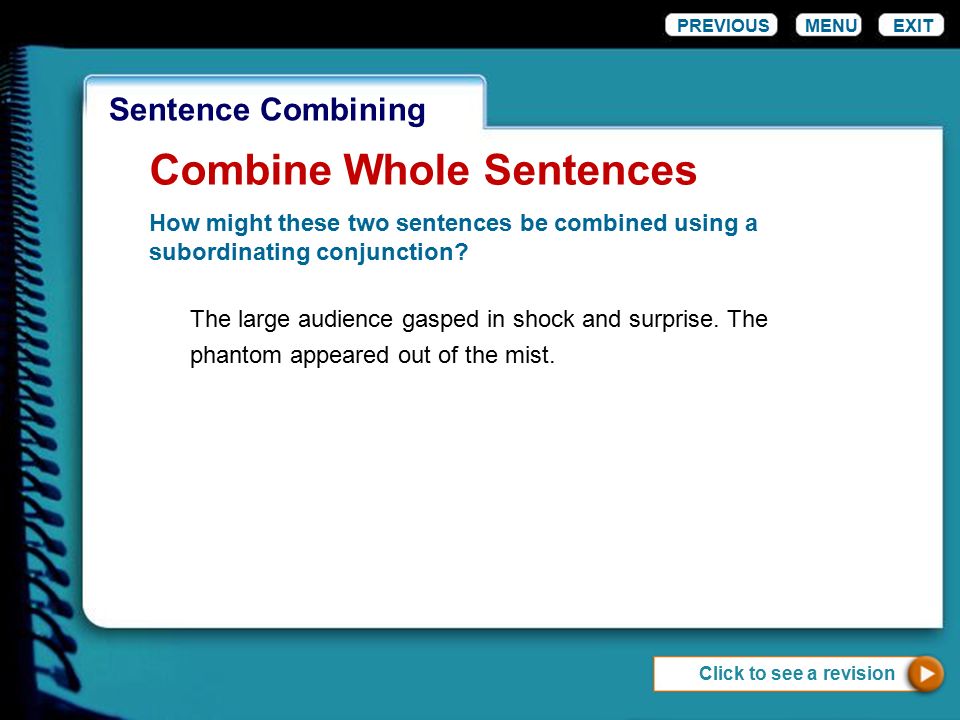 PREVIOUS MENU EXIT

Sentence Combining

Combine Whole Sentences

How might these two sentences be combined using a subordinating conjunction?

The large audience gasped in shock and surprise. The phantom appeared out of the mist.

Click to see a revision